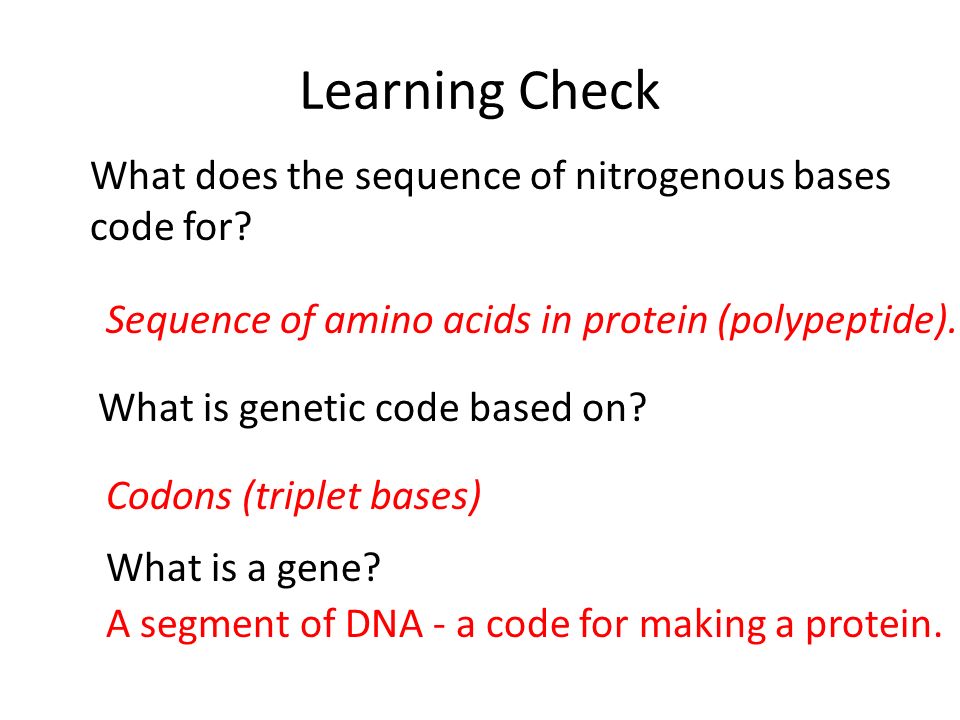 Learning Check

What does the sequence of nitrogenous bases code for?

Sequence of amino acids in protein (polypeptide).

What is genetic code based on?

Codons (triplet bases)

What is a gene?

A segment of DNA - a code for making a protein.